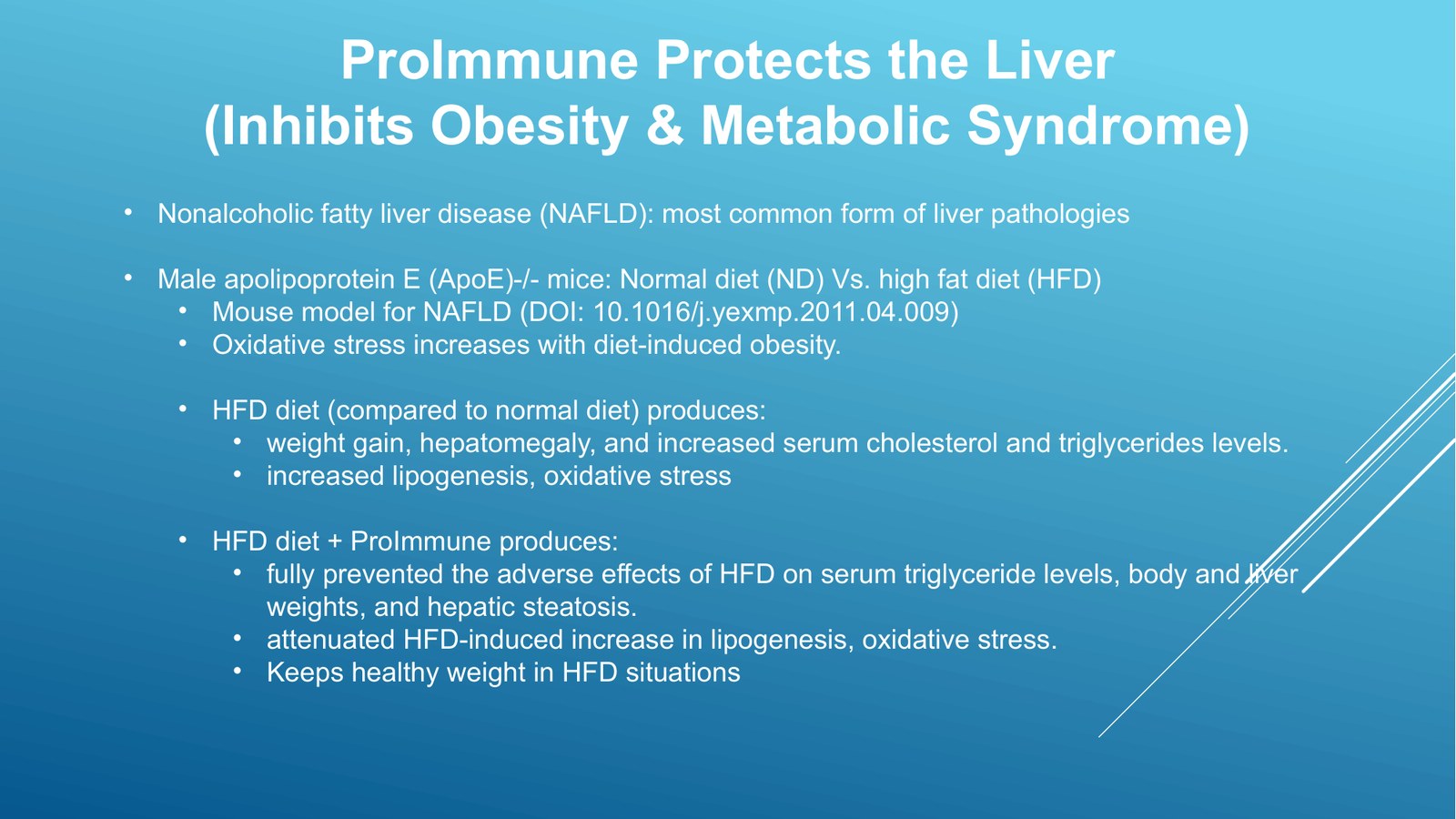 ProImmune Protects the Liver
(Inhibits Obesity & Metabolic Syndrome)

• Nonalcoholic fatty liver disease (NAFLD): most common form of liver pathologies

• Male apolipoprotein E (ApoE)-/- mice: Normal diet (ND) Vs. high fat diet (HFD)
  • Mouse model for NAFLD (DOI: 10.1016/j.yexmp.2011.04.009)
  • Oxidative stress increases with diet-induced obesity.

  • HFD diet (compared to normal diet) produces:
    • weight gain, hepatomegaly, and increased serum cholesterol and triglycerides levels.
    • increased lipogenesis, oxidative stress

  • HFD diet + ProImmune produces:
    • fully prevented the adverse effects of HFD on serum triglyceride levels, body and liver weights, and hepatic steatosis.
    • attenuated HFD-induced increase in lipogenesis, oxidative stress.
    • Keeps healthy weight in HFD situations